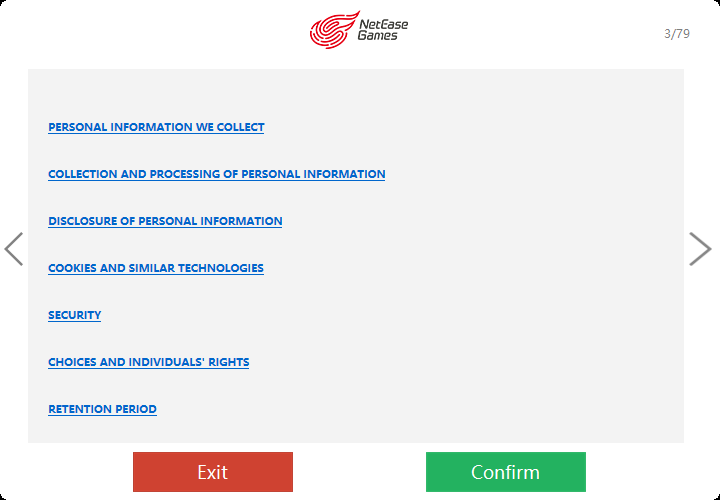 NetEase Games

3/79

PERSONAL INFORMATION WE COLLECT

COLLECTION AND PROCESSING OF PERSONAL INFORMATION

DISCLOSURE OF PERSONAL INFORMATION

COOKIES AND SIMILAR TECHNOLOGIES

SECURITY

CHOICES AND INDIVIDUALS' RIGHTS

RETENTION PERIOD

Exit

Confirm